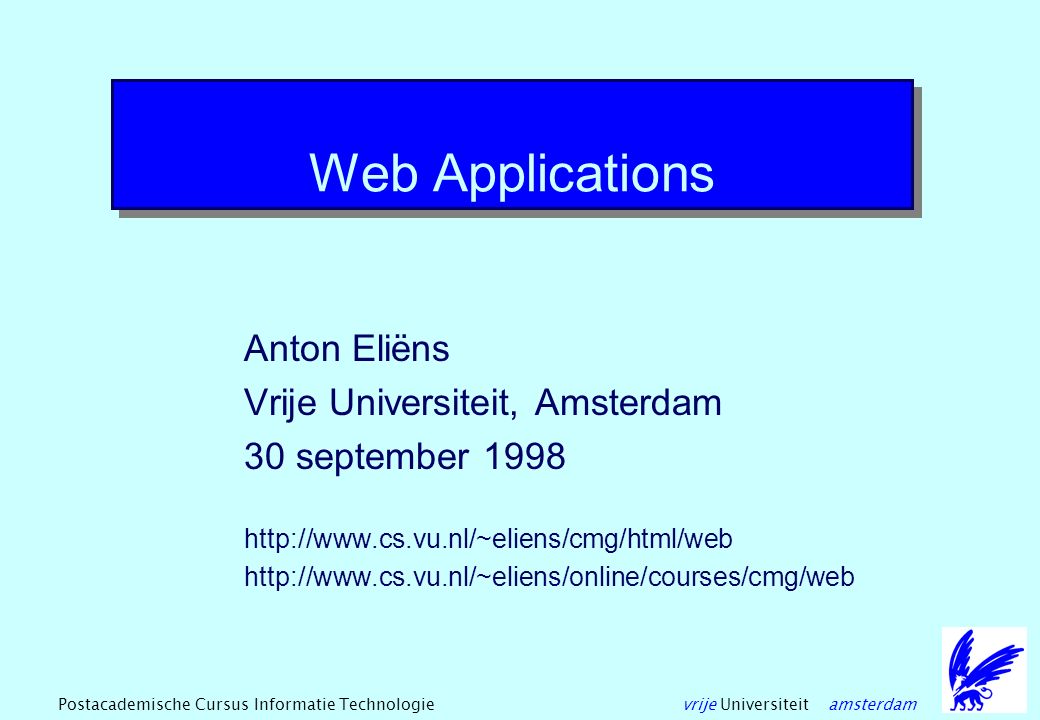 Web Applications

Anton Eliëns
Vrije Universiteit, Amsterdam
30 september 1998

http://www.cs.vu.nl/~eliens/cmg/html/web
http://www.cs.vu.nl/~eliens/online/courses/cmg/web

Postacademische Cursus Informatie Technologie

vrije Universiteit amsterdam